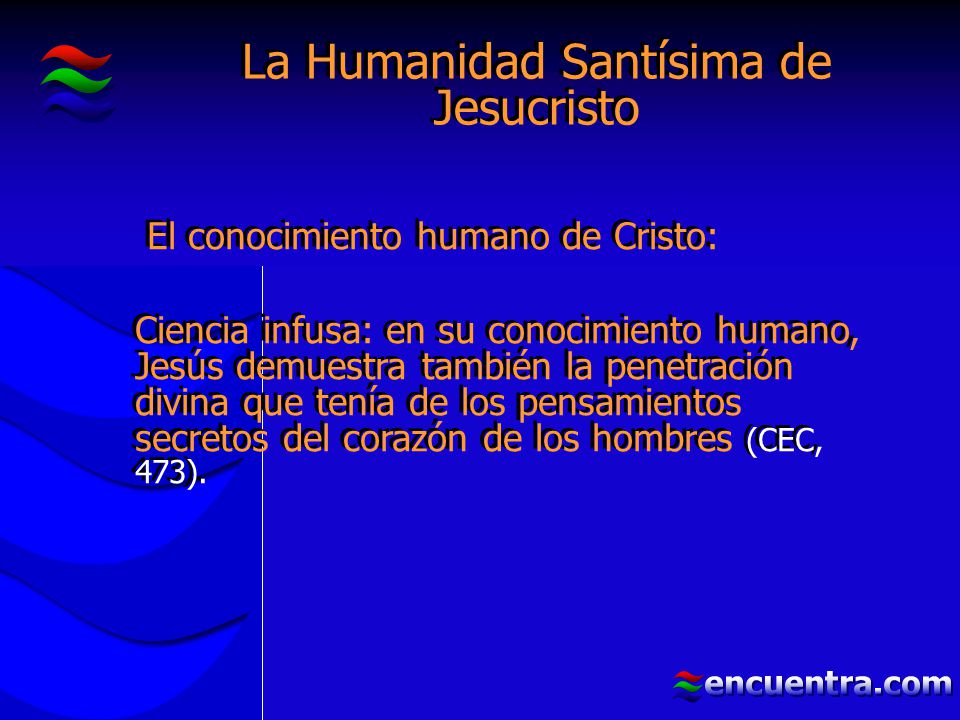 La Humanidad Santísima de Jesucristo

El conocimiento humano de Cristo:

Ciencia infusa: en su conocimiento humano, Jesús demuestra también la penetración divina que tenía de los pensamientos secretos del corazón de los hombres (CEC, 473).

encuentra.com